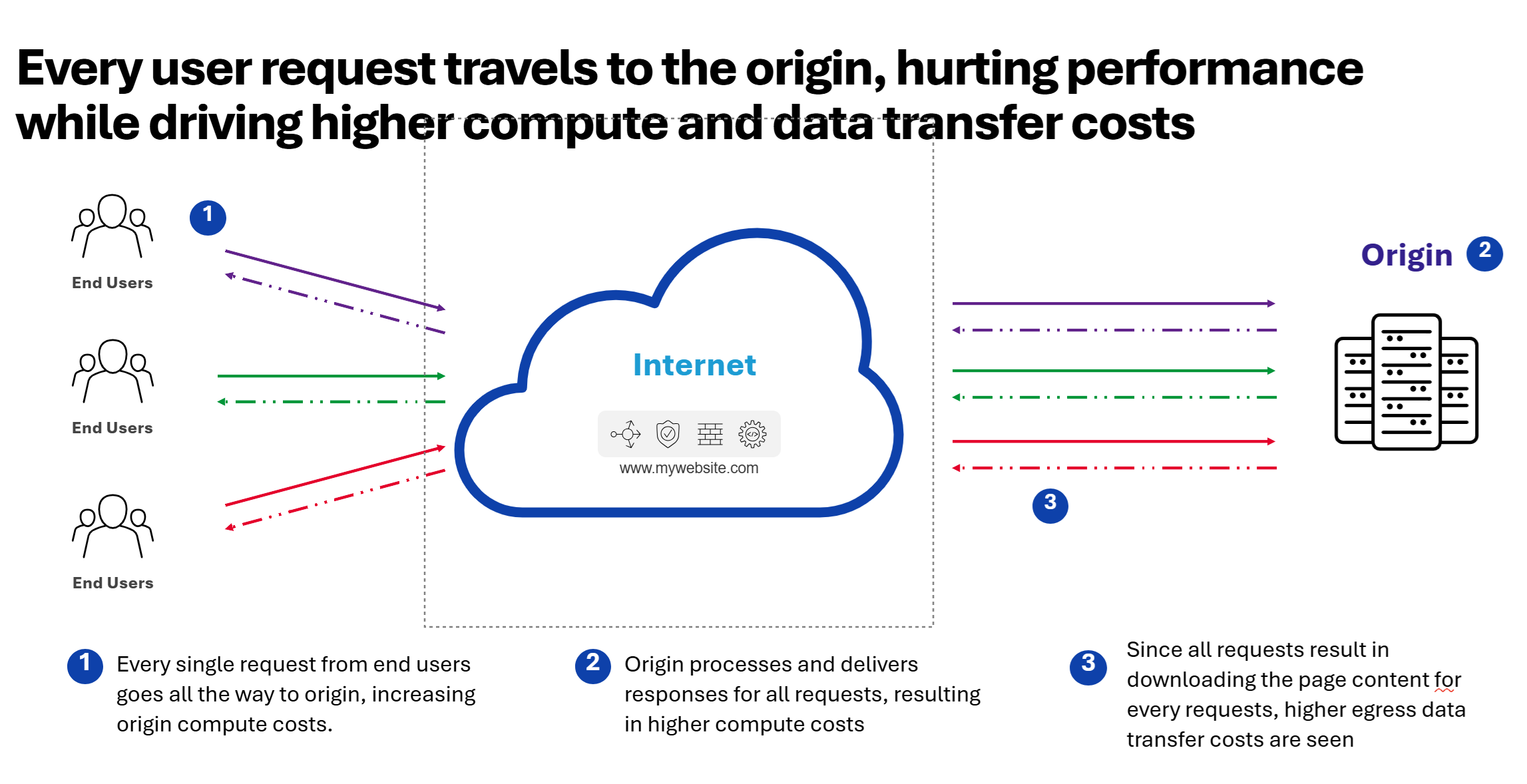 Every user request travels to the origin, hurting performance while driving higher compute and data transfer costs

End Users

1

End Users

End Users

Internet

www.mywebsite.com

Origin 2

3

1 Every single request from end users goes all the way to origin, increasing origin compute costs.

2 Origin processes and delivers responses for all requests, resulting in higher compute costs

3 Since all requests result in downloading the page content for every requests, higher egress data transfer costs are seen